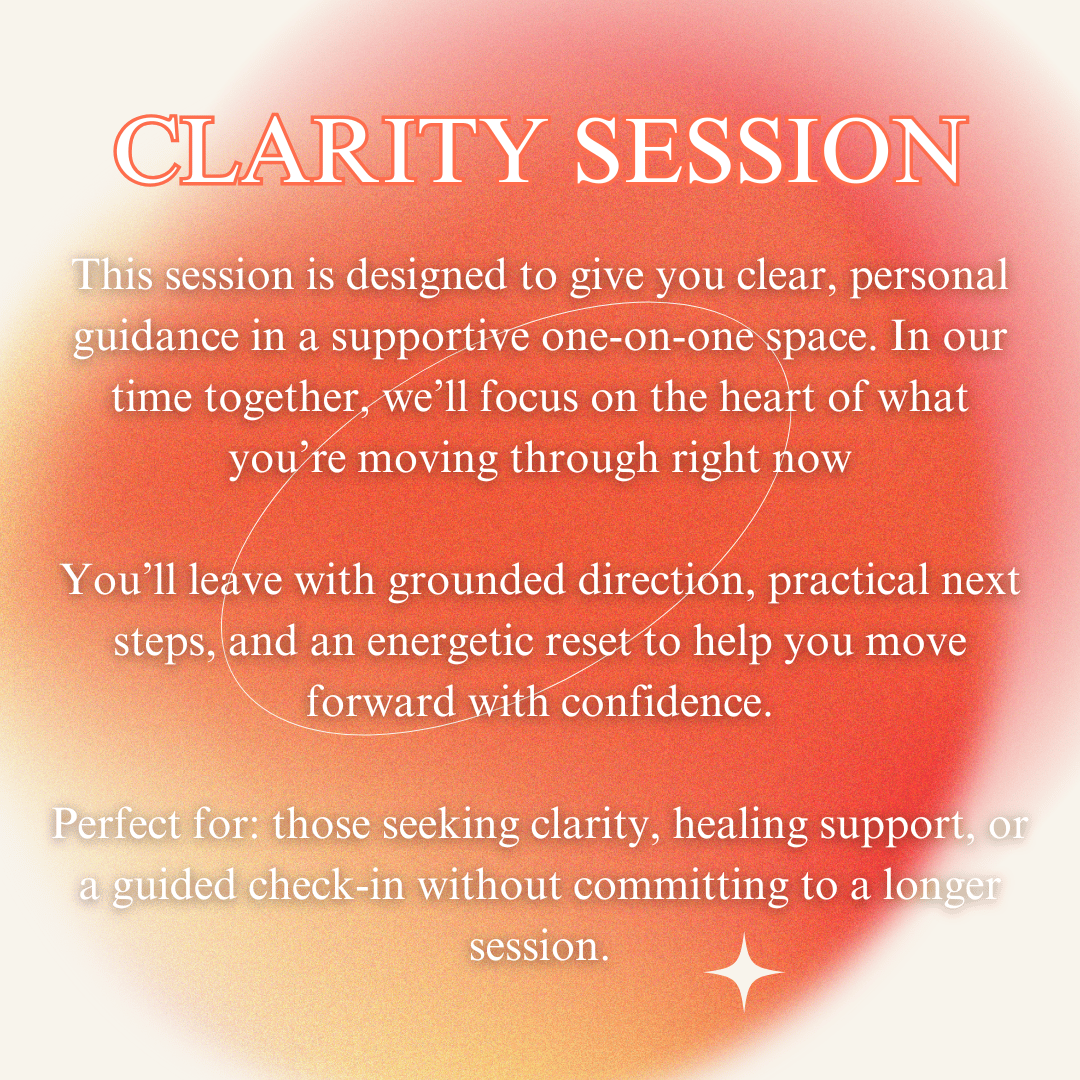 CLARITY SESSION

This session is designed to give you clear, personal guidance in a supportive one-on-one space. In our time together, we'll focus on the heart of what you're moving through right now

You'll leave with grounded direction, practical next steps, and an energetic reset to help you move forward with confidence.

Perfect for: those seeking clarity, healing support, or a guided check-in without committing to a longer session.